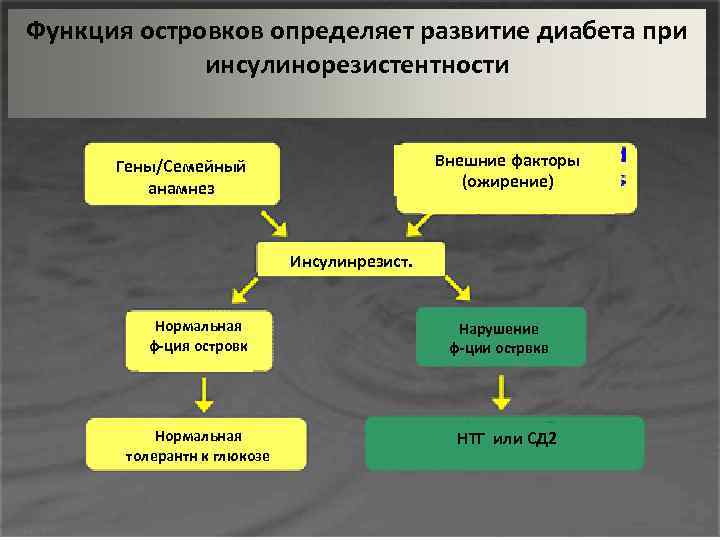 Функция островков определяет развитие диабета при инсулинорезистентности

Гены/Семейный анамнез

Внешние факторы (ожирение)

Инсулинрезист.

Нормальная ф-ция островк

Нарушение ф-ции острвкв

Нормальная толерантн к глюкозе

НТГ или СД2